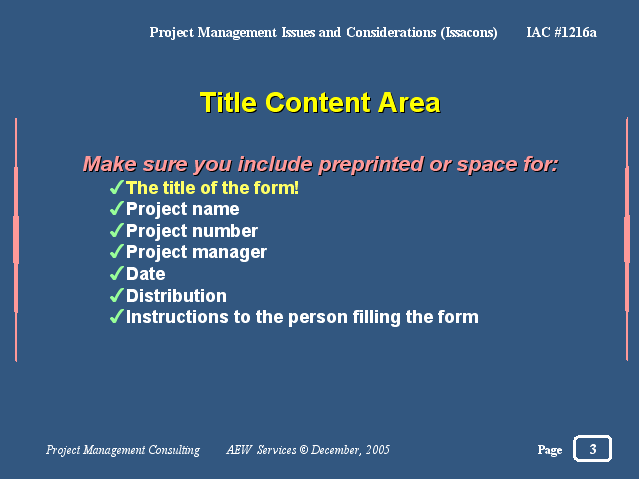 Project Management Issues and Considerations (Issacons) IAC #1216a

Title Content Area

Make sure you include preprinted or space for:

✓The title of the form!
✓Project name
✓Project number
✓Project manager
✓Date
✓Distribution
✓Instructions to the person filling the form

Project Management Consulting AEW Services © December, 2005

Page 3